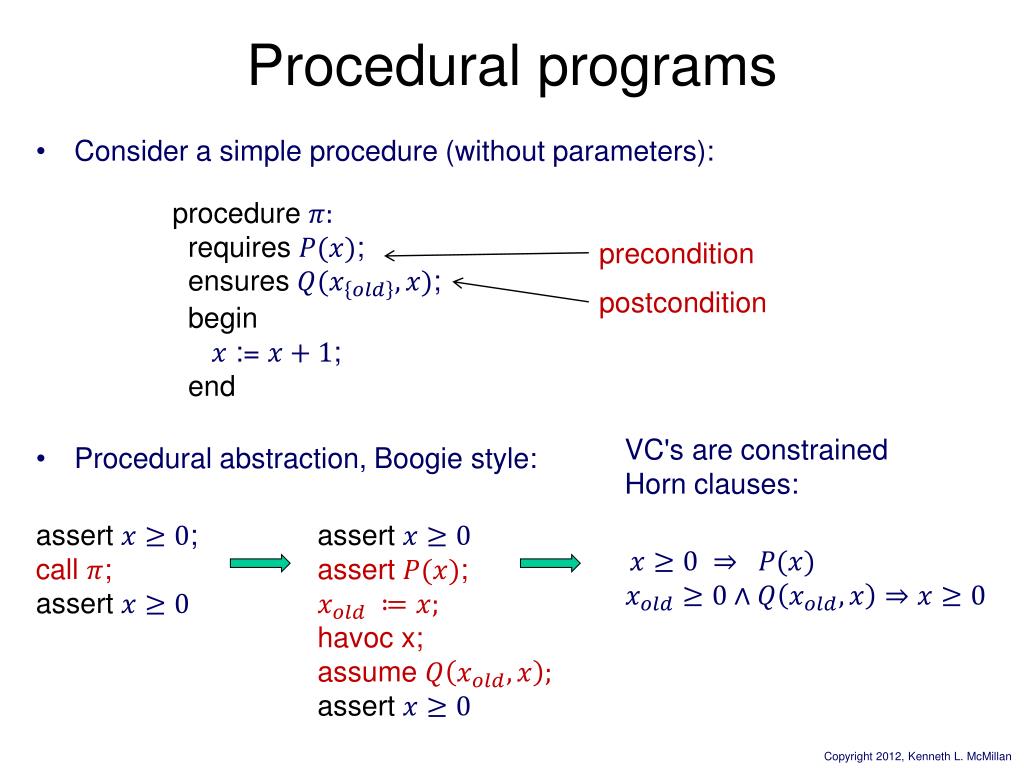 Procedural programs

• Consider a simple procedure (without parameters):

procedure $\pi$:
requires $P(x)$;
ensures $Q(x_{\{old\}}, x)$;
begin
$x := x + 1$;
end

precondition

postcondition

• Procedural abstraction, Boogie style:

VC's are constrained Horn clauses:

assert $x \geq 0$;
call $\pi$;
assert $x \geq 0$

assert $x \geq 0$
assert $P(x)$;
$x_{old} := x$;
havoc x;
assume $Q(x_{old}, x)$;
assert $x \geq 0$

$x \geq 0 \Rightarrow P(x)$
$x_{old} \geq 0 \wedge Q(x_{old}, x) \Rightarrow x \geq 0$

Copyright 2012, Kenneth L. McMillan